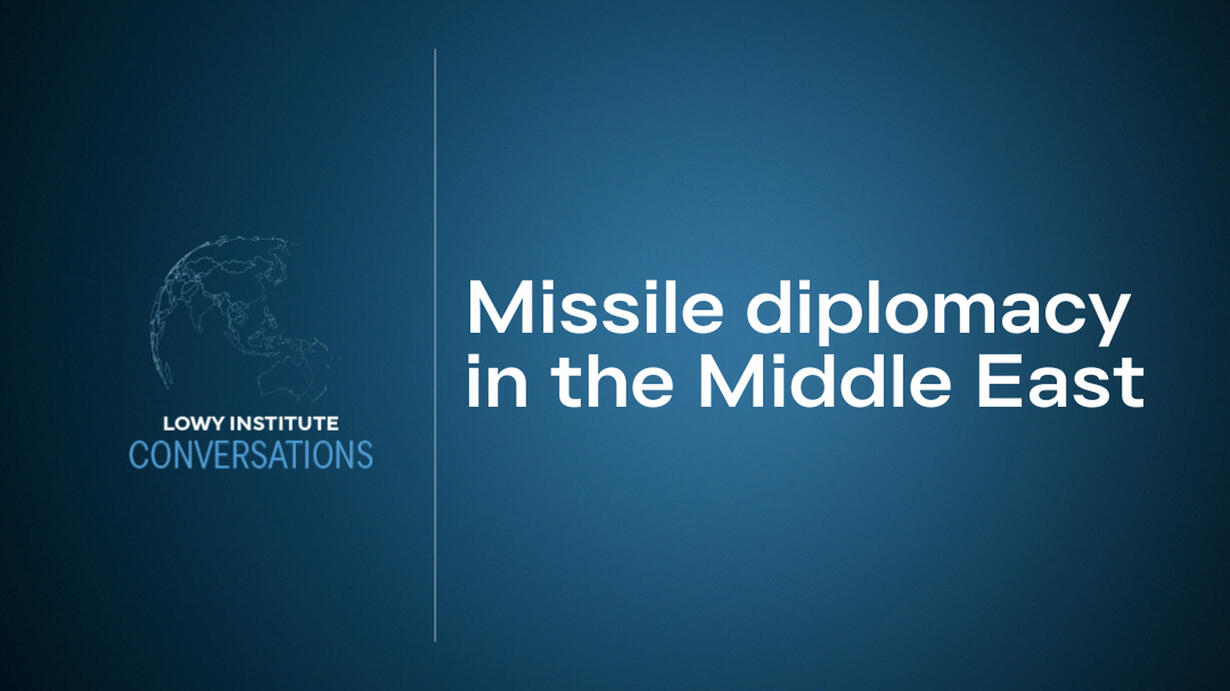 LOWY INSTITUTE
CONVERSATIONS

Missile diplomacy in the Middle East